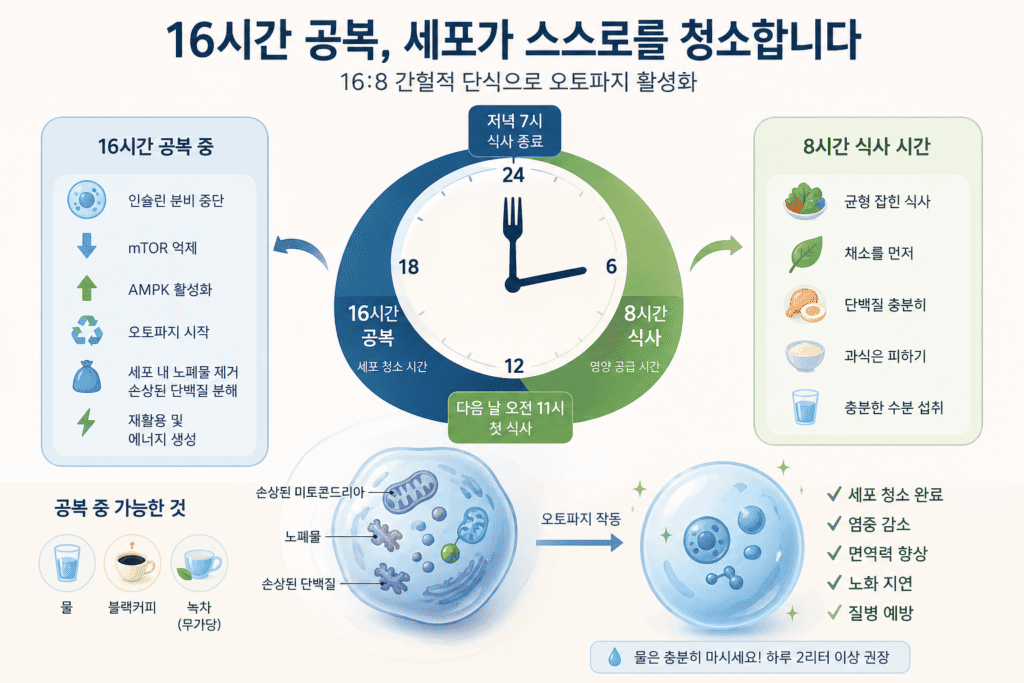 16시간 공복, 세포가 스스로를 청소합니다
16:8 간헐적 단식으로 오토파지 활성화

16시간 공복 중

인슐린 분비 중단
mTOR 억제
AMPK 활성화
오토파지 시작
세포 내 노폐물 제거 손상된 단백질 분해
재활용 및 에너지 생성

저녁 7시 식사 종료

24
18
6
12

16시간 공복
세포 청소 시간

8시간 식사
영양 공급 시간

다음 날 오전 11시 첫 식사

8시간 식사 시간

균형 잡힌 식사
채소를 먼저
단백질 충분히
과식은 피하기
충분한 수분 섭취

공복 중 가능한 것

물
블랙커피
녹차 (무가당)

손상된 미토콘드리아
노폐물
손상된 단백질

오토파지 작동

✓ 세포 청소 완료
✓ 염증 감소
✓ 면역력 향상
✓ 노화 지연
✓ 질병 예방

물은 충분히 마시세요! 하루 2리터 이상 권장